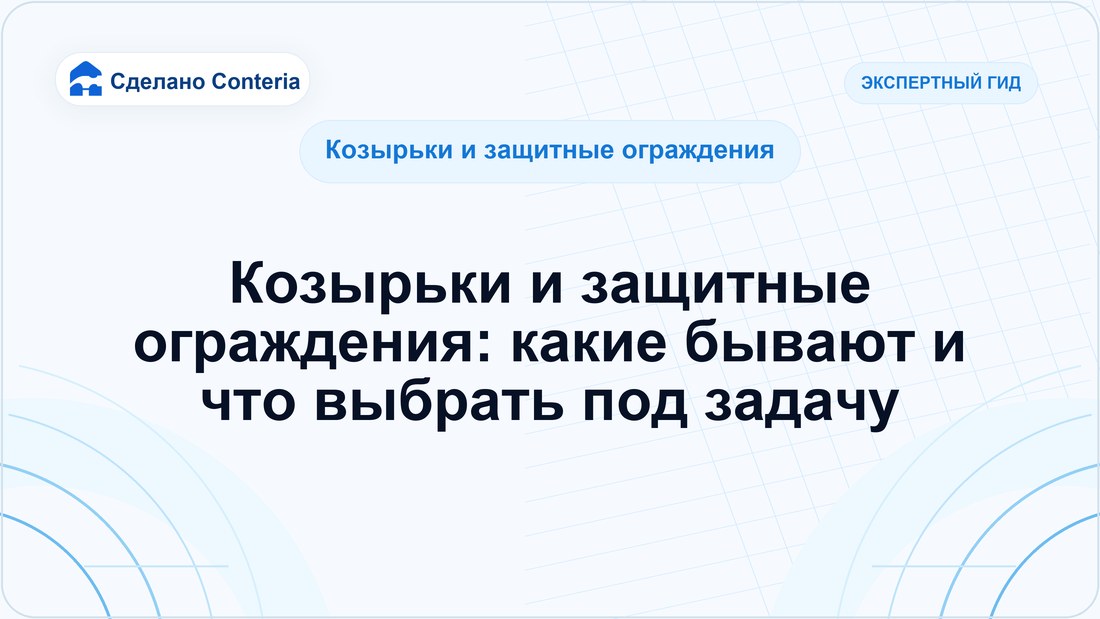 Сделано Conteria

ЭКСПЕРТНЫЙ ГИД

Козырьки и защитные ограждения

Козырьки и защитные ограждения: какие бывают и что выбрать под задачу